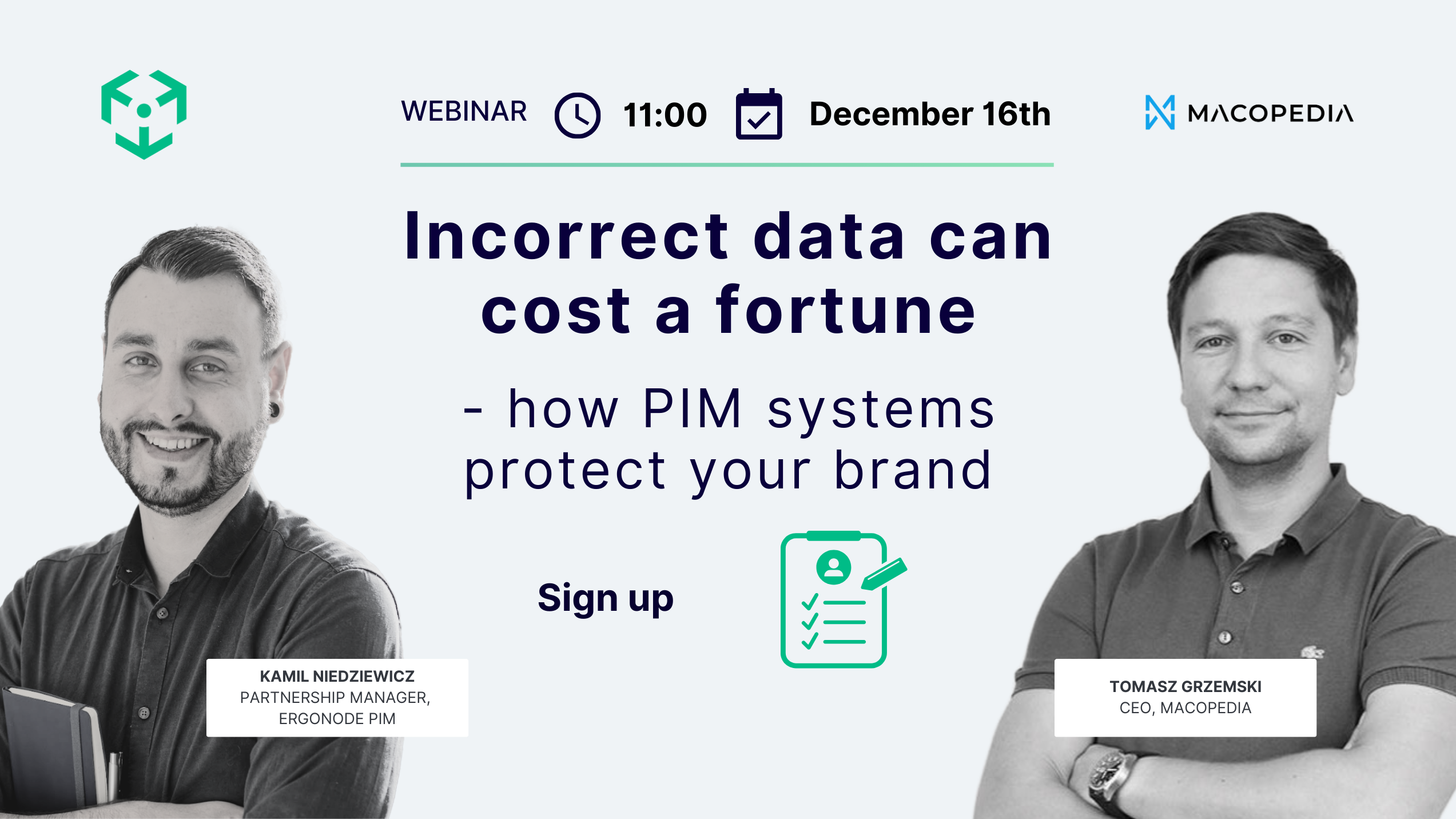 WEBINAR 11:00 December 16th

MACOPEDIA

Incorrect data can cost a fortune

- how PIM systems protect your brand

Sign up

KAMIL NIEDZIEWICZ
PARTNERSHIP MANAGER, ERGONODE PIM

TOMASZ GRZEMSKI
CEO, MACOPEDIA